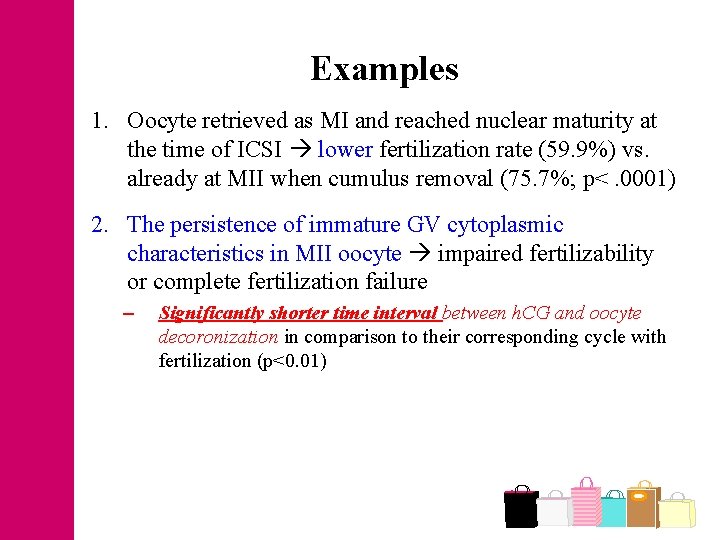 Examples

1. Oocyte retrieved as MI and reached nuclear maturity at the time of ICSI → lower fertilization rate (59.9%) vs. already at MII when cumulus removal (75.7%; p< .0001)

2. The persistence of immature GV cytoplasmic characteristics in MII oocyte → impaired fertilizability or complete fertilization failure

– Significantly shorter time interval between hCG and oocyte decoronization in comparison to their corresponding cycle with fertilization (p<0.01)